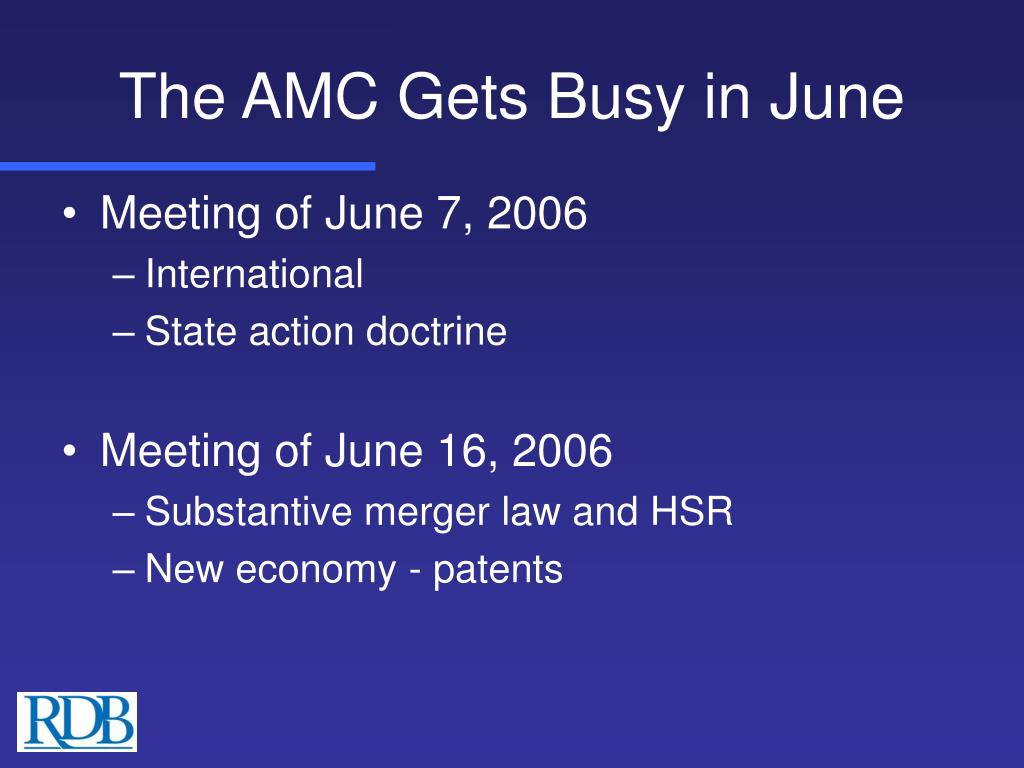 The AMC Gets Busy in June

• Meeting of June 7, 2006
– International
– State action doctrine

• Meeting of June 16, 2006
– Substantive merger law and HSR
– New economy - patents

RDB